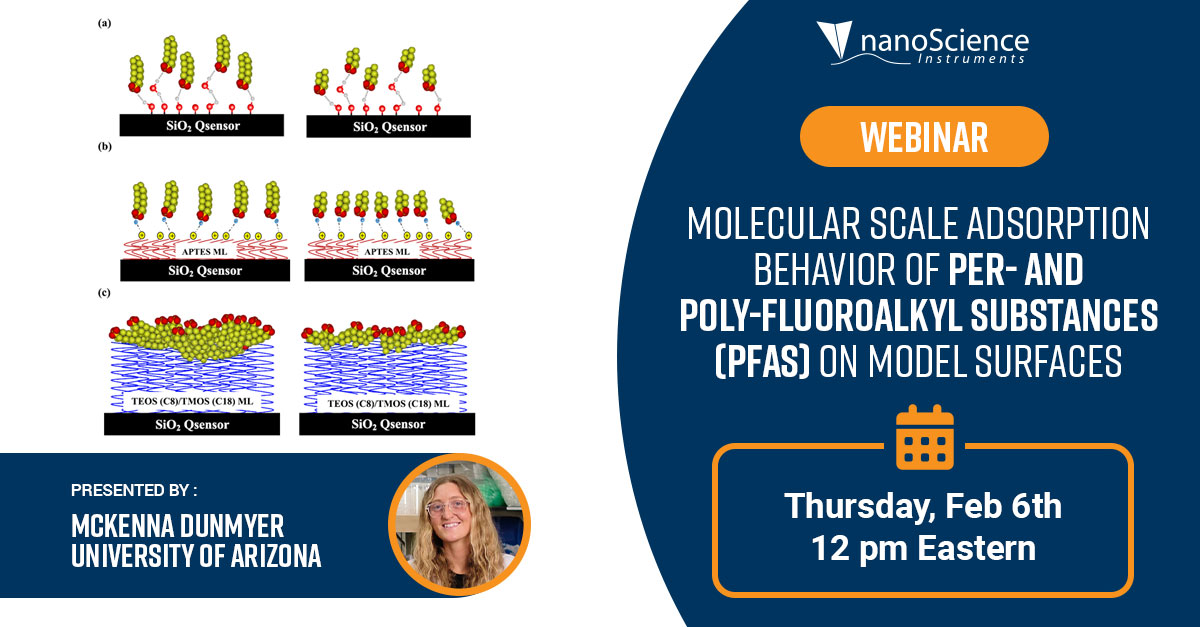 (a)

$SiO_2$ Qsensor

$SiO_2$ Qsensor

(b)

APTES ML

$SiO_2$ Qsensor

APTES ML

$SiO_2$ Qsensor

(c)

TEOS (C8)/TMOS (C18) ML

$SiO_2$ Qsensor

TEOS (C8)/TMOS (C18) ML

$SiO_2$ Qsensor

PRESENTED BY :

MCKENNA DUNMYER
UNIVERSITY OF ARIZONA

nanoScience Instruments

WEBINAR

MOLECULAR SCALE ADSORPTION BEHAVIOR OF PER- AND POLY-FLUOROALKYL SUBSTANCES (PFAS) ON MODEL SURFACES

Thursday, Feb 6th
12 pm Eastern